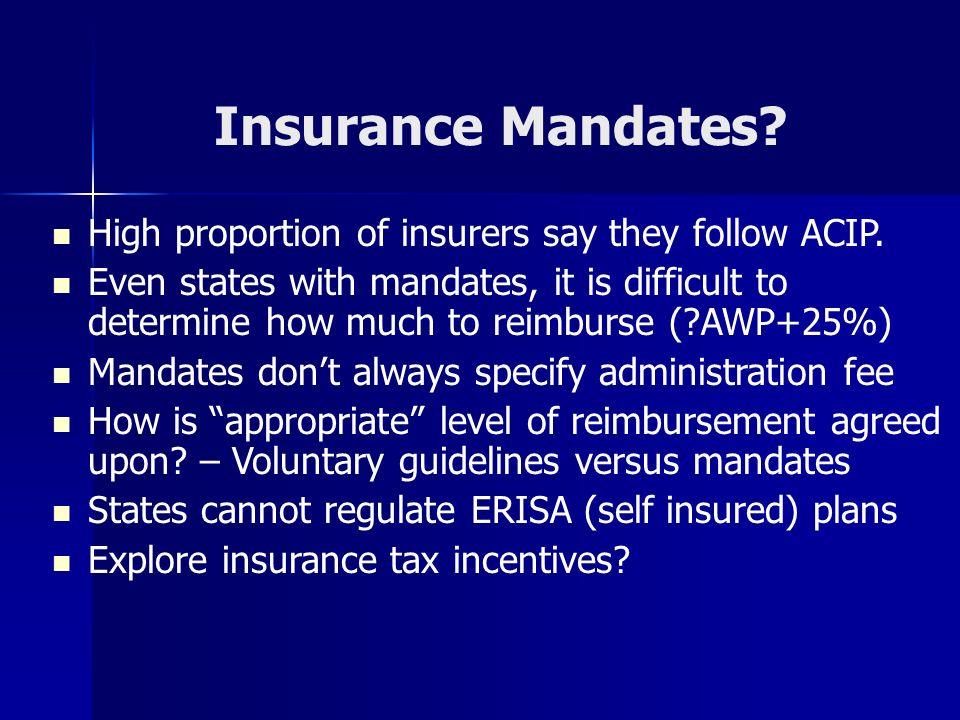 Insurance Mandates?

- High proportion of insurers say they follow ACIP.
- Even states with mandates, it is difficult to determine how much to reimburse (?AWP+25%)
- Mandates don’t always specify administration fee
- How is “appropriate” level of reimbursement agreed upon? – Voluntary guidelines versus mandates
- States cannot regulate ERISA (self insured) plans
- Explore insurance tax incentives?